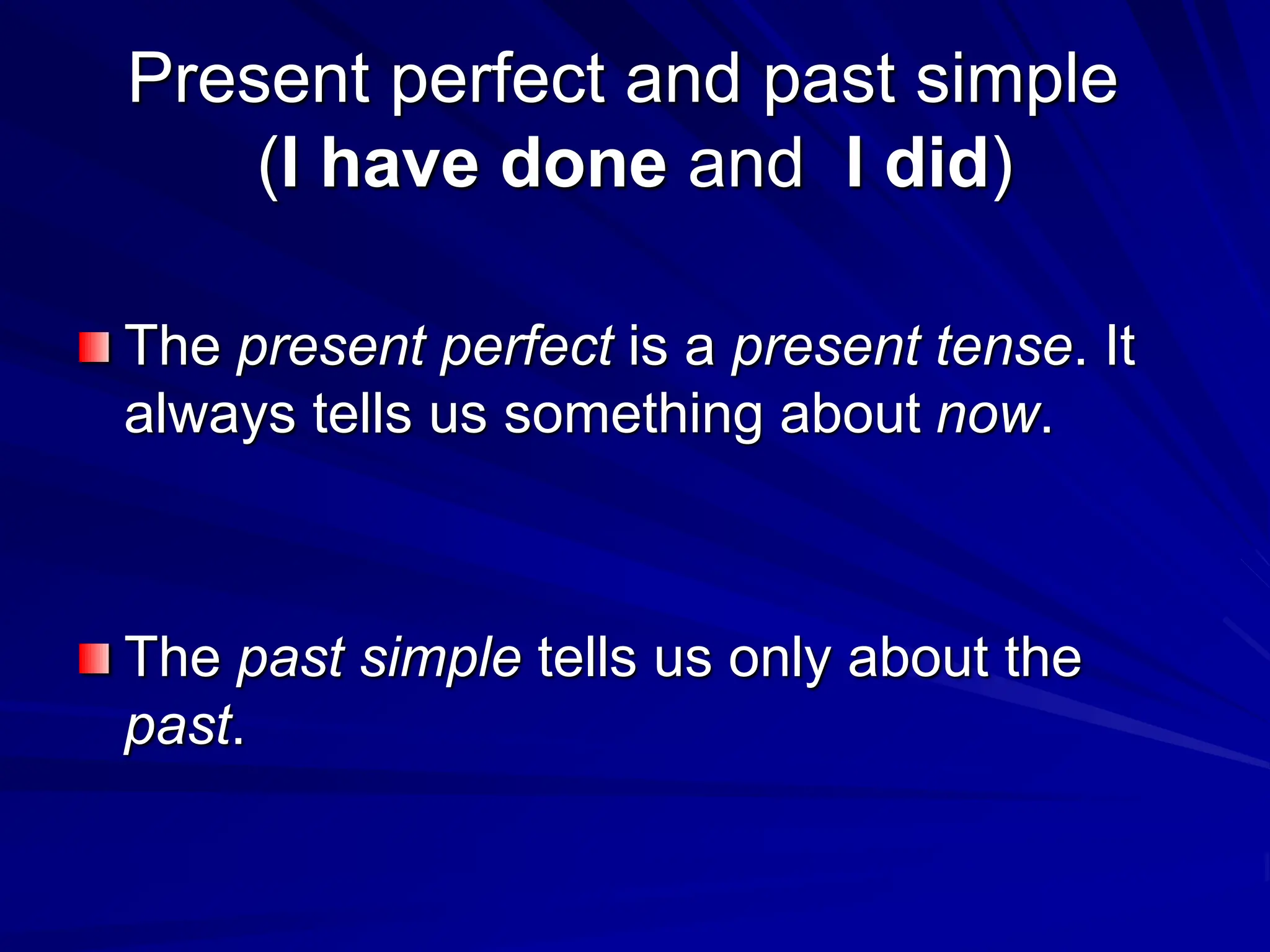 Present perfect and past simple
(I have done and I did)

The present perfect is a present tense. It always tells us something about now.

The past simple tells us only about the past.